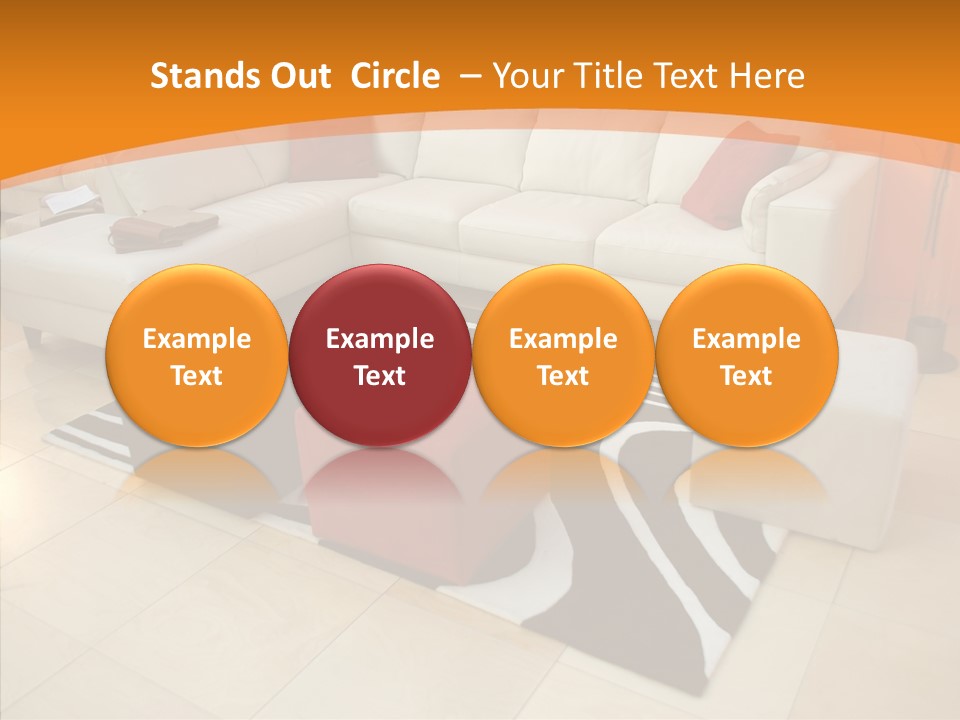 Stands Out Circle – Your Title Text Here

Example Text

Example Text

Example Text

Example Text